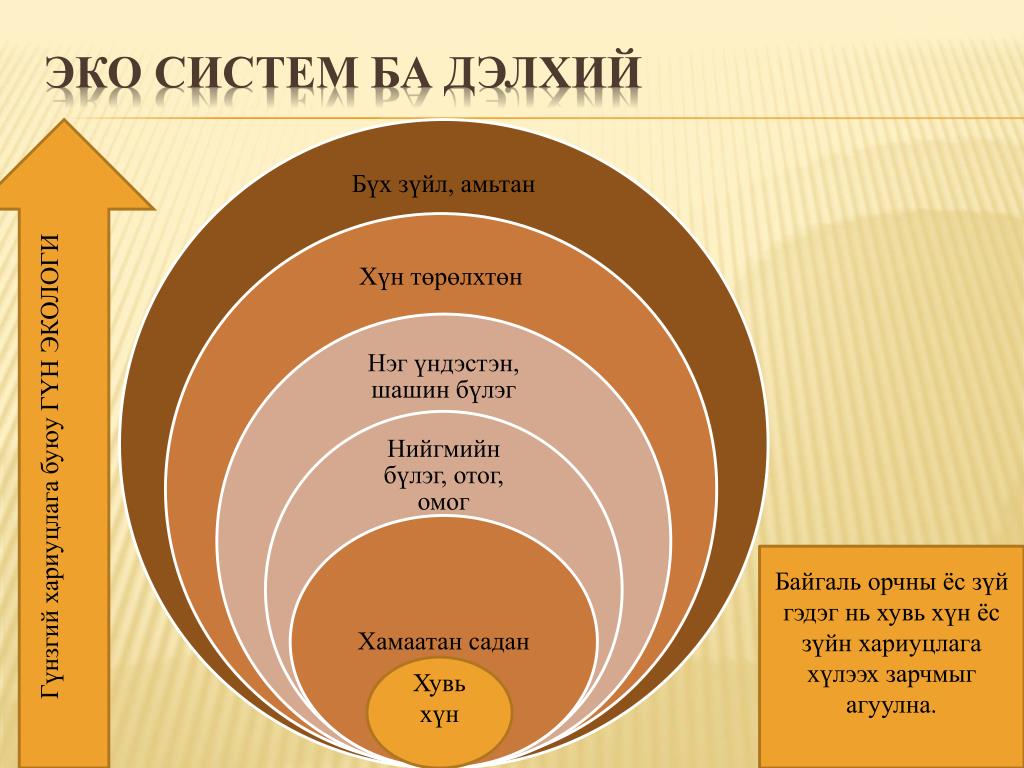 ЭКО СИСТЕМ БА ДЭЛХИЙ

Гүнзгий хариуцлага буюу ГҮН ЭКОЛОГИ

Бүх зүйл, амьтан

Хүн төрөлхтөн

Нэг үндэстэн, шашин бүлэг

Нийгмийн бүлэг, отог, омог

Хамаатан садан

Хувь хүн

Байгаль орчны ёс зүй гэдэг нь хувь хүн ёс зүйн хариуцлага хүлээх зарчмыг агуулна.